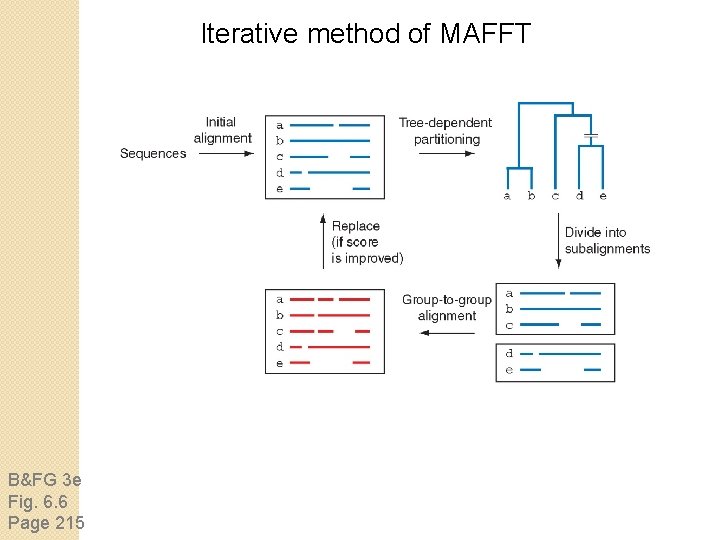 Iterative method of MAFFT

Sequences

Initial alignment

a
b
c
d
e

Tree-dependent partitioning

a b c d e

Divide into subalignments

a
b
c

d
e

Group-to-group alignment

a
b
c
d
e

Replace (if score is improved)

B&FG 3e
Fig. 6.6
Page 215